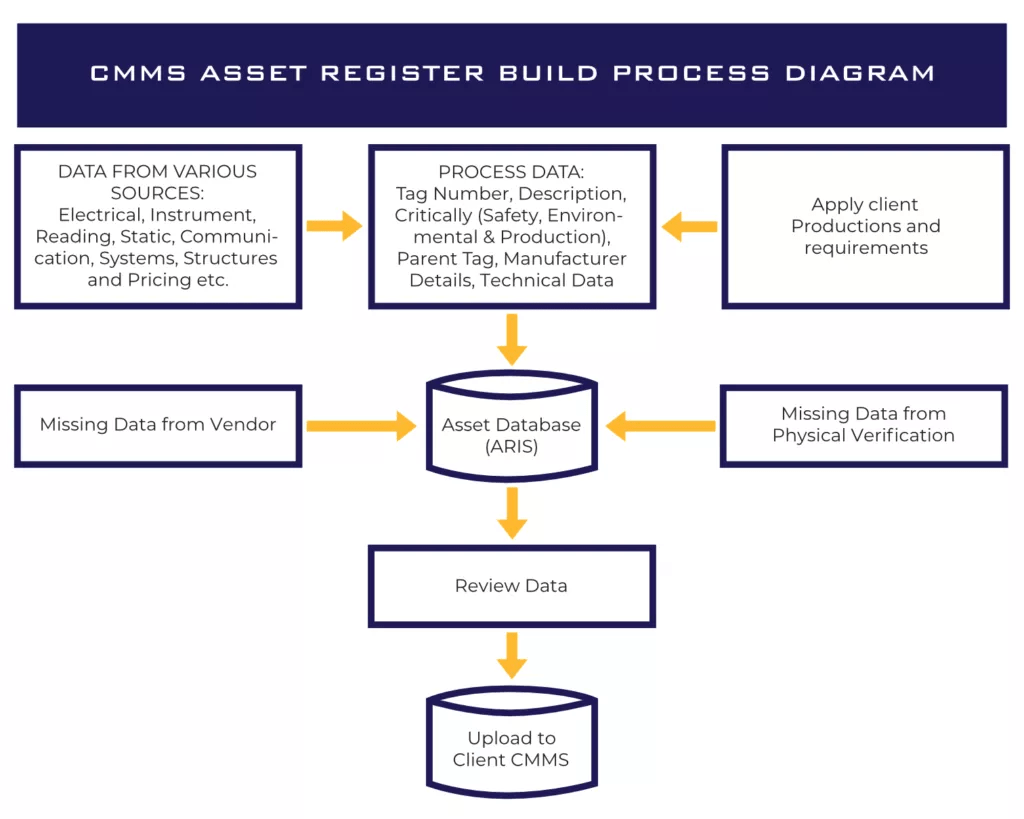 CMMS ASSET REGISTER BUILD PROCESS DIAGRAM

DATA FROM VARIOUS SOURCES: Electrical, Instrument, Reading, Static, Communication, Systems, Structures and Pricing etc.

PROCESS DATA: Tag Number, Description, Critically (Safety, Environmental & Production), Parent Tag, Manufacturer Details, Technical Data

Apply client Productions and requirements

Missing Data from Vendor

Asset Database (ARIS)

Missing Data from Physical Verification

Review Data

Upload to Client CMMS